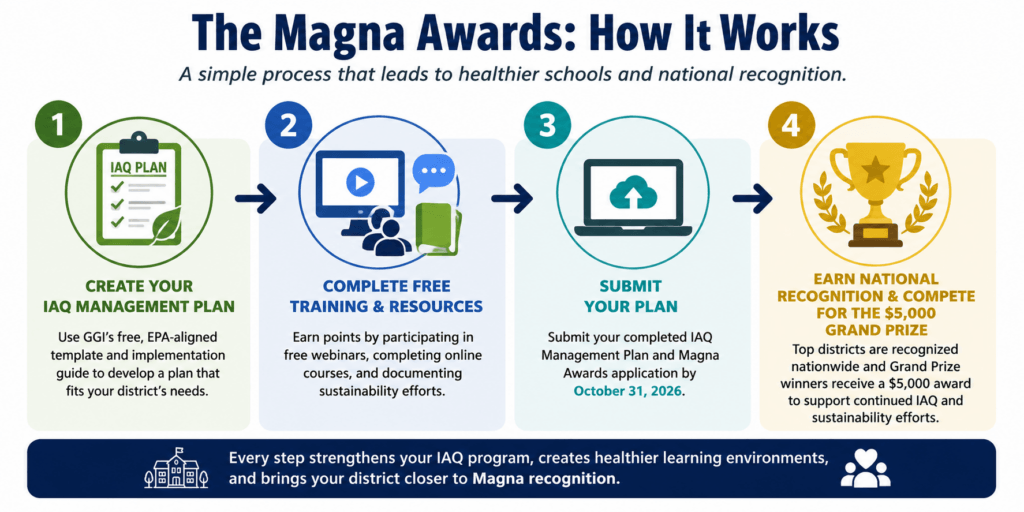 The Magna Awards: How It Works

A simple process that leads to healthier schools and national recognition.

1

IAQ PLAN

CREATE YOUR IAQ MANAGEMENT PLAN

Use GGI's free, EPA-aligned template and implementation guide to develop a plan that fits your district's needs.

2

COMPLETE FREE TRAINING & RESOURCES

Earn points by participating in free webinars, completing online courses, and documenting sustainability efforts.

3

SUBMIT YOUR PLAN

Submit your completed IAQ Management Plan and Magna Awards application by October 31, 2026.

4

EARN NATIONAL RECOGNITION & COMPETE FOR THE $5,000 GRAND PRIZE

Top districts are recognized nationwide and Grand Prize winners receive a $5,000 award to support continued IAQ and sustainability efforts.

Every step strengthens your IAQ program, creates healthier learning environments, and brings your district closer to Magna recognition.